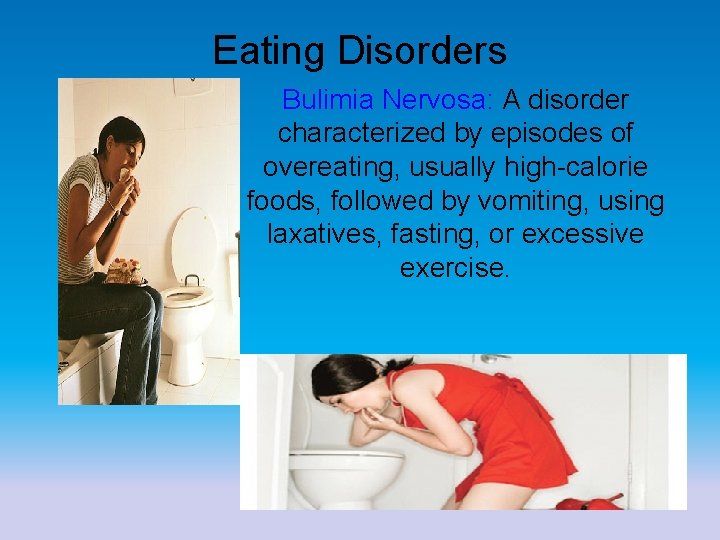 Eating Disorders

Bulimia Nervosa: A disorder characterized by episodes of overeating, usually high-calorie foods, followed by vomiting, using laxatives, fasting, or excessive exercise.